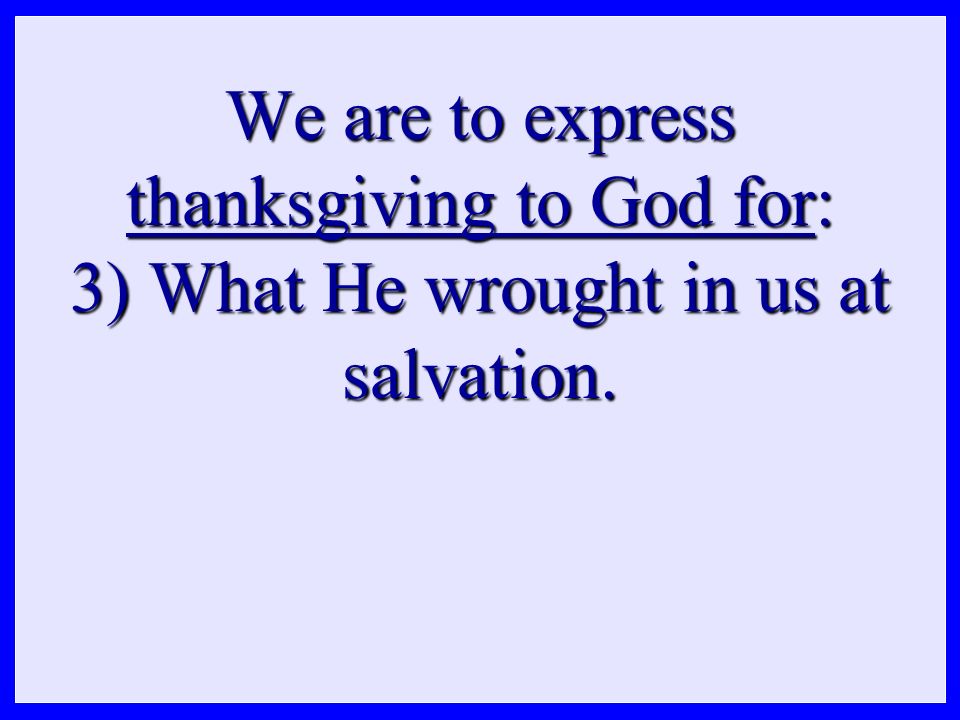 We are to express thanksgiving to God for:
3) What He wrought in us at salvation.